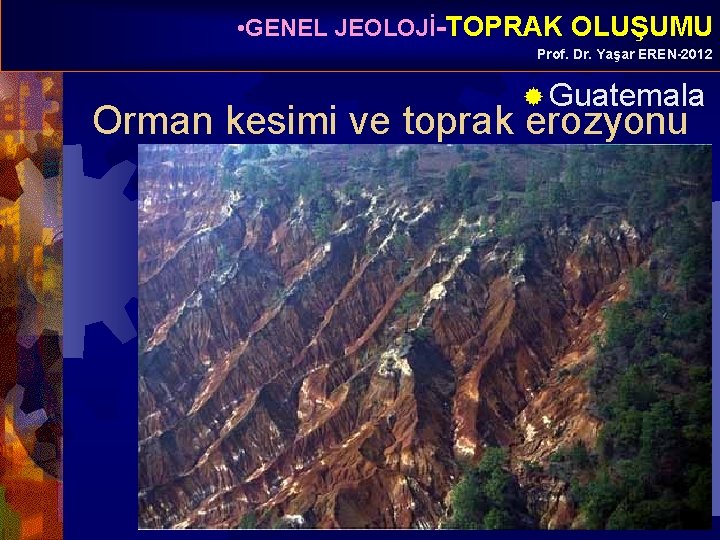 •GENEL JEOLOJİ-TOPRAK OLUŞUMU

Prof. Dr. Yaşar EREN-2012

Guatemala

Orman kesimi ve toprak erozyonu